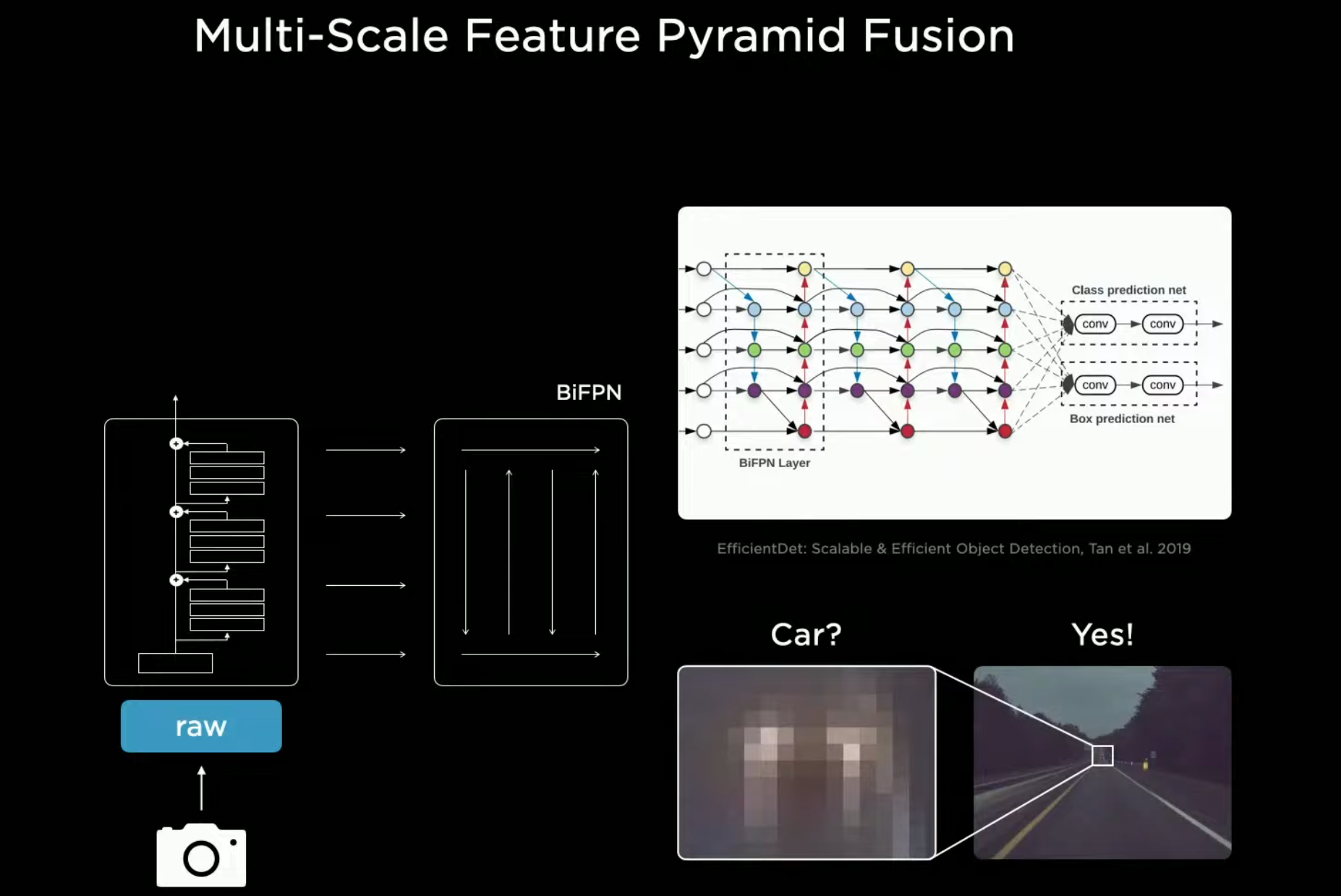 Multi-Scale Feature Pyramid Fusion

BiFPN

raw

Class prediction net

conv

conv

conv

conv

Box prediction net

BiFPN Layer

EfficientDet: Scalable & Efficient Object Detection, Tan et al. 2019

Car?

Yes!